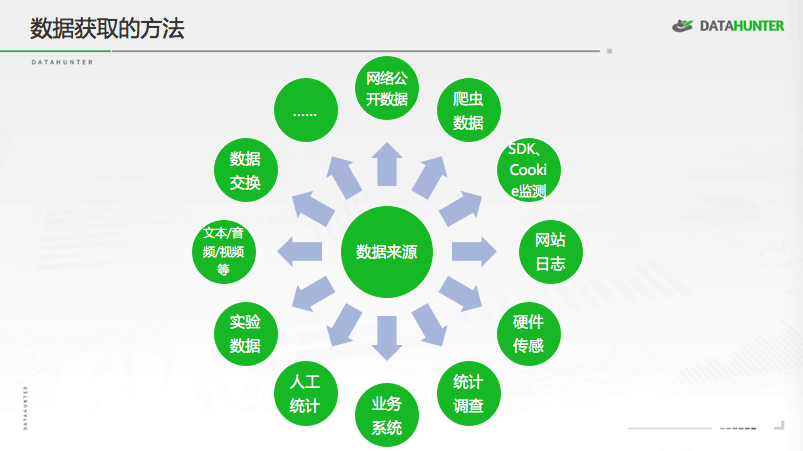 数据获取的方法

DATAHUNTER

DATAHUNTER

数据来源

网络公开数据

爬虫数据

SDK、Cookie监测

网站日志

硬件传感

统计调查

业务系统

人工统计

实验数据

文本/音频/视频等

数据交换

……

DATAHUNTER